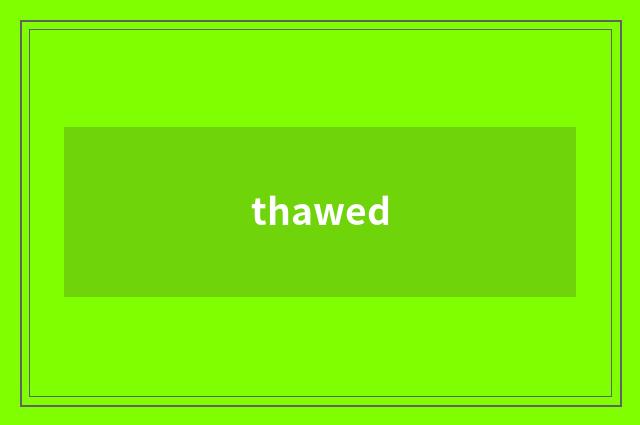 thawed